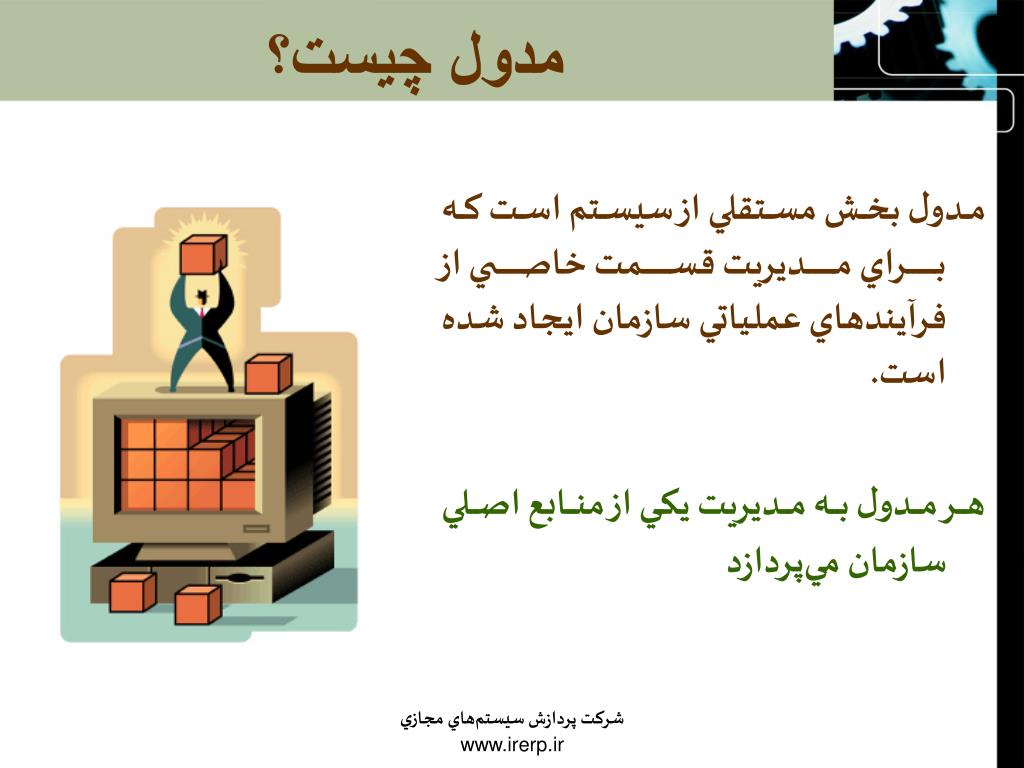 مدول چيست؟

مدول بخش مستقلي ازسيستم است كه براي مديريت قسمت خاصي از فرآيندهاي عملياتي سازمان ايجاد شده است.

هرمدول به مديريت يكي ازمنابع اصلي سازمان مي‌پردازد

شركت پردازش سيستم‌هاي مجازي
www.irerp.ir